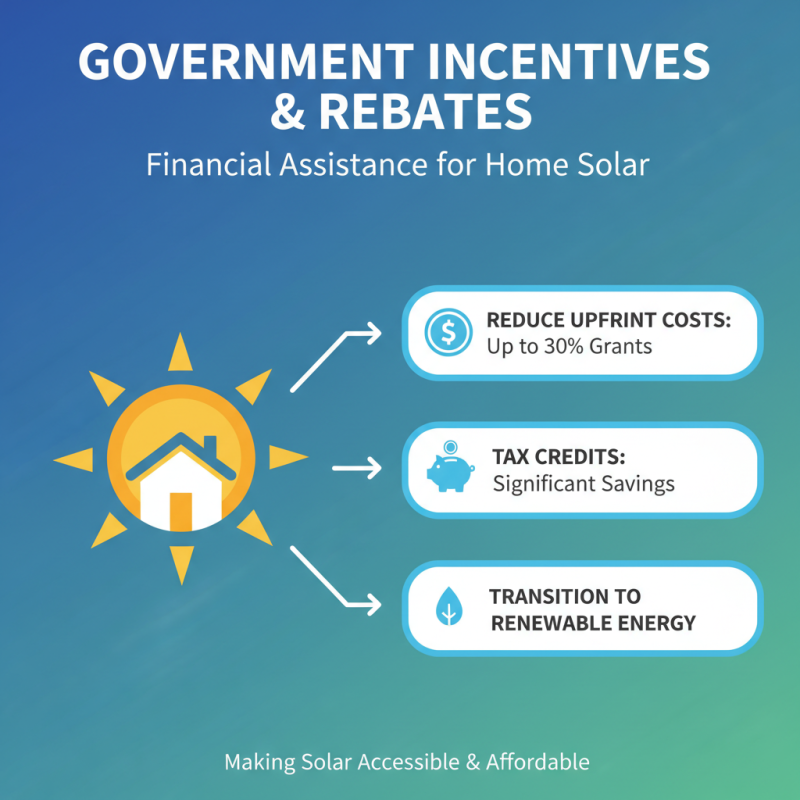 GOVERNMENT INCENTIVES & REBATES

Financial Assistance for Home Solar

REDUCE UPFRINT COSTS:
Up to 30% Grants

TAX CREDITS:
Significant Savings

TRANSITION TO RENEWABLE ENERGY

Making Solar Accessible & Affordable